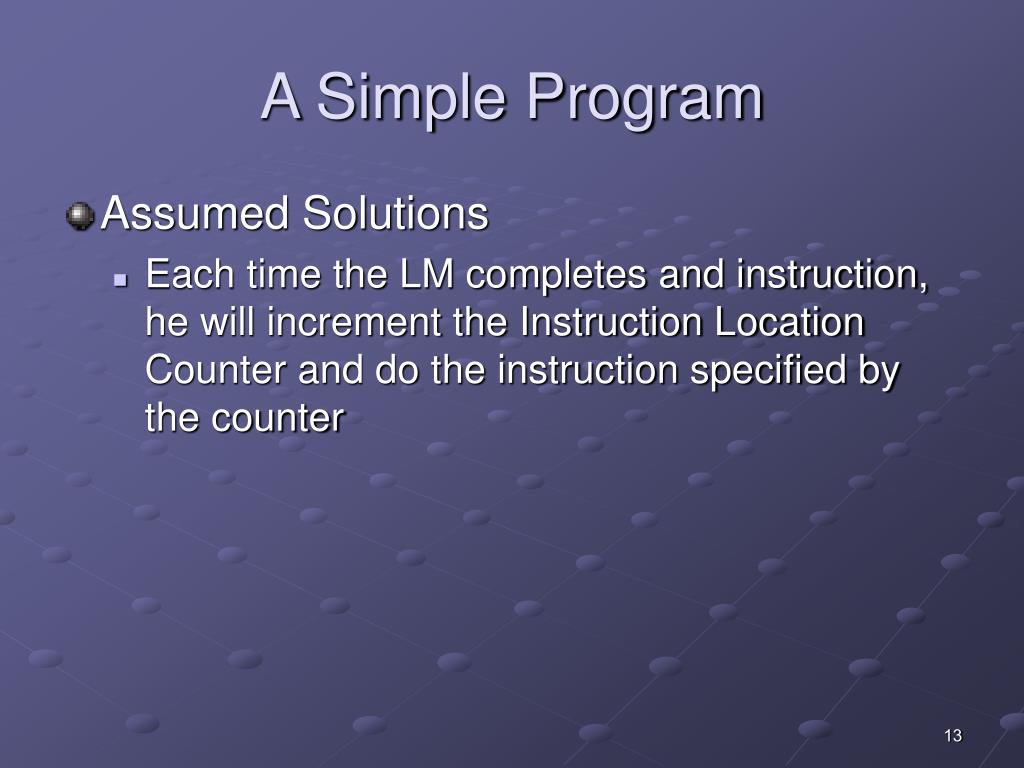 A Simple Program

Assumed Solutions

Each time the LM completes and instruction, he will increment the Instruction Location Counter and do the instruction specified by the counter

13